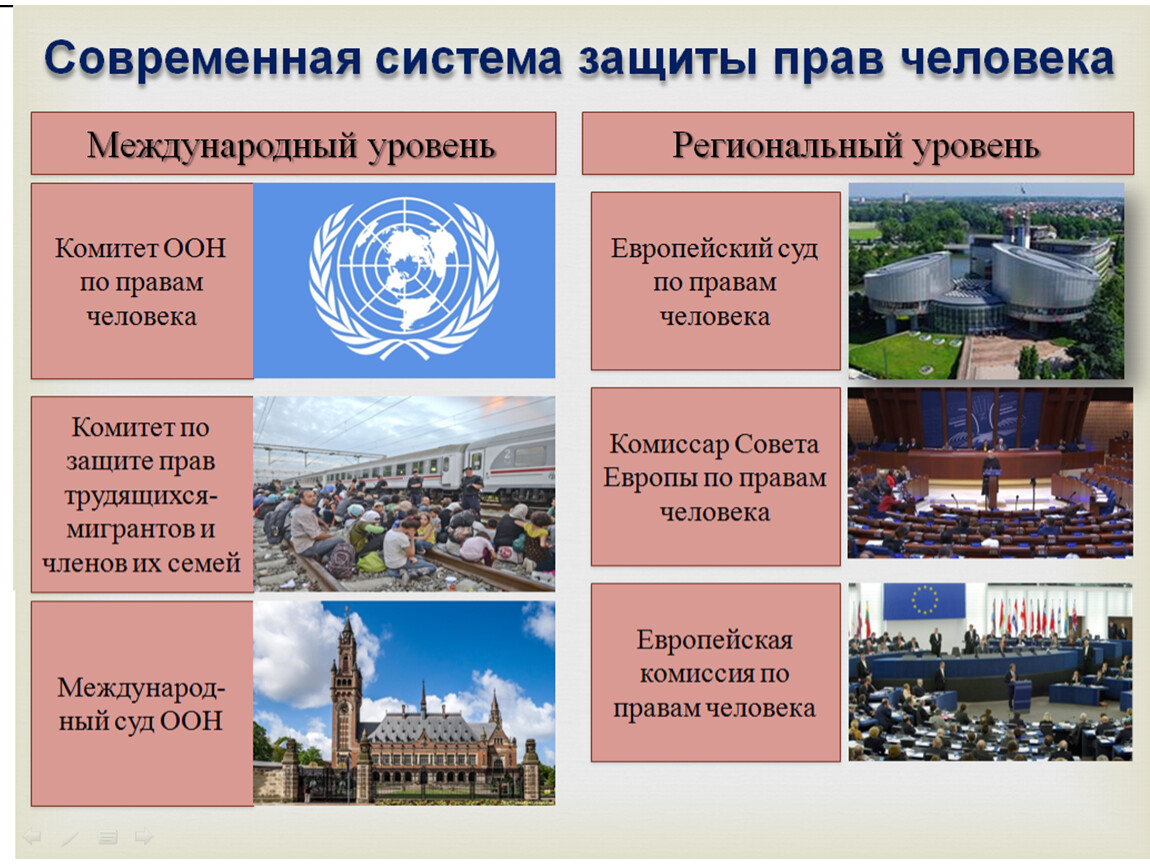 Современная система защиты прав человека

Международный уровень

Комитет ООН по правам человека

Комитет по защите прав трудящихся-мигрантов и членов их семей

Международный суд ООН

Региональный уровень

Европейский суд по правам человека

Комиссар Совета Европы по правам человека

Европейская комиссия по правам человека